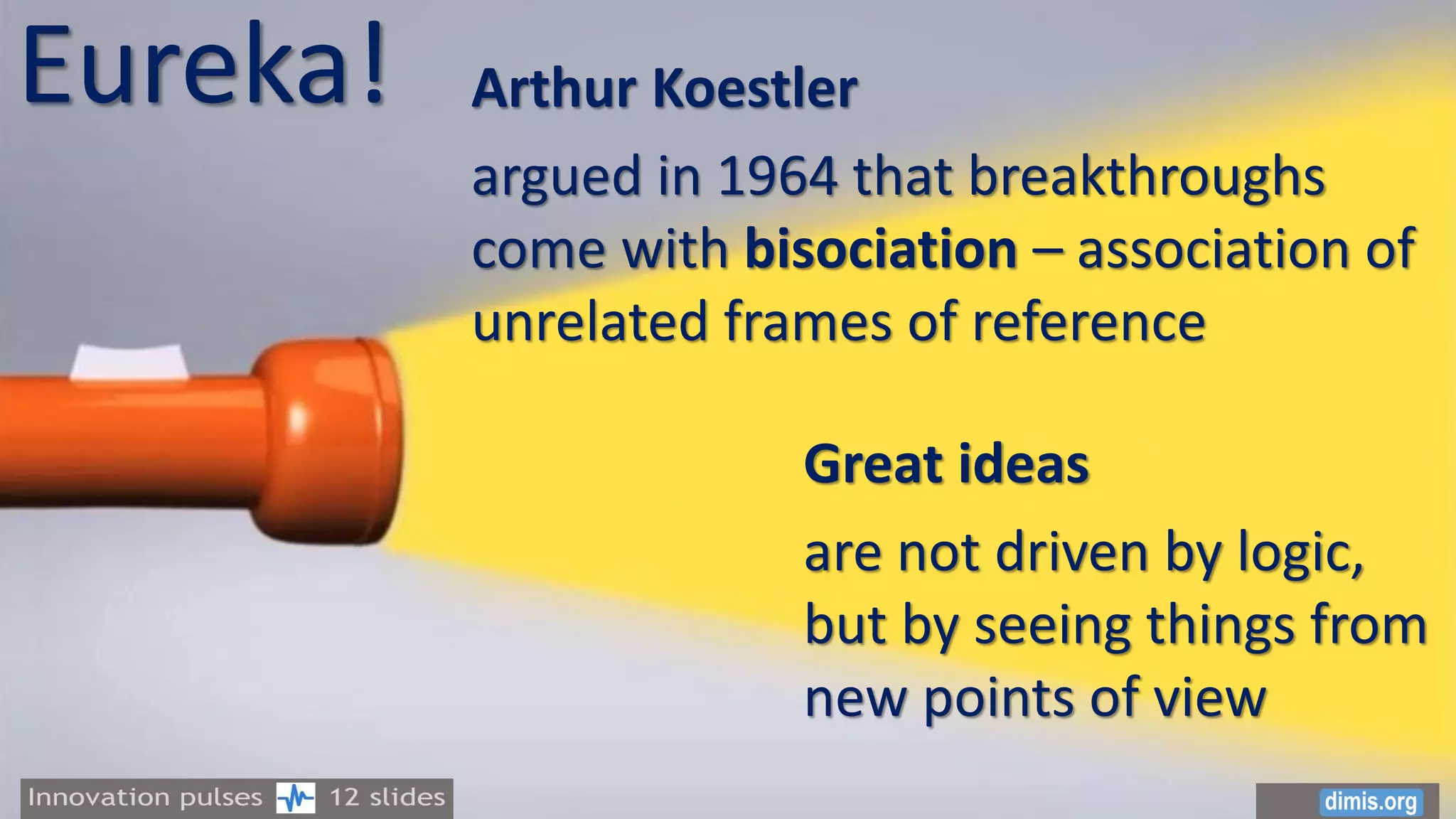 Eureka!

Arthur Koestler

argued in 1964 that breakthroughs come with bisociation – association of unrelated frames of reference

Great ideas

are not driven by logic, but by seeing things from new points of view

Innovation pulses 12 slides

dimis.org